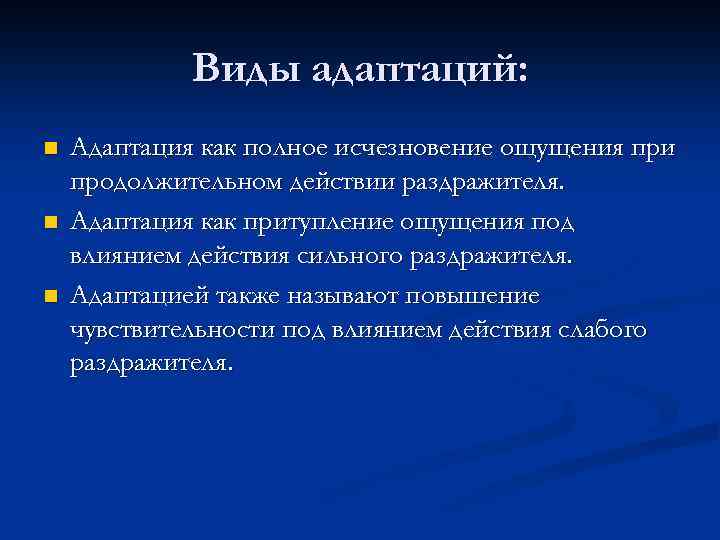 Виды адаптаций:

Адаптация как полное исчезновение ощущения при продолжительном действии раздражителя.

Адаптация как притупление ощущения под влиянием действия сильного раздражителя.

Адаптацией также называют повышение чувствительности под влиянием действия слабого раздражителя.